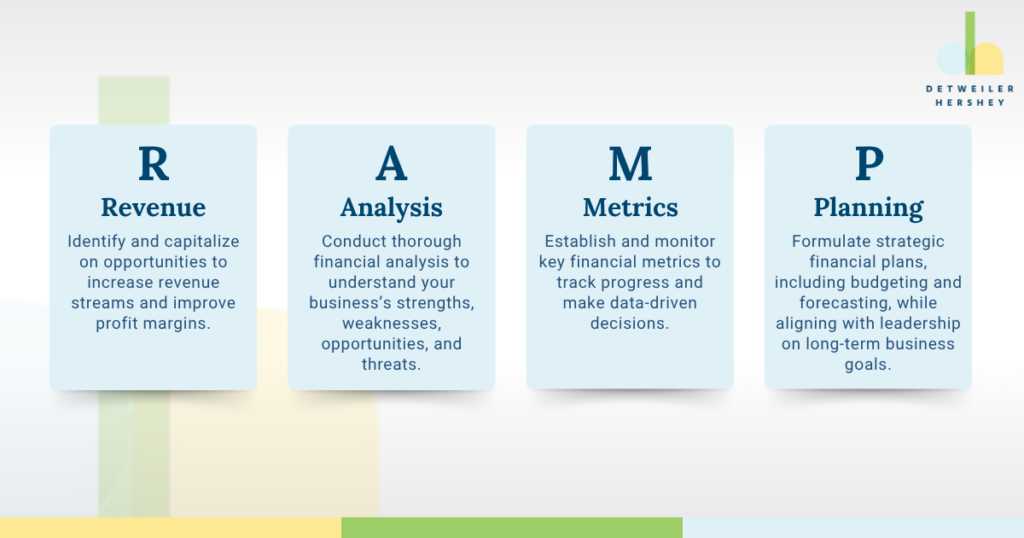 DETWEILER HERSHEY

R
Revenue
Identify and capitalize on opportunities to increase revenue streams and improve profit margins.

A
Analysis
Conduct thorough financial analysis to understand your business's strengths, weaknesses, opportunities, and threats.

M
Metrics
Establish and monitor key financial metrics to track progress and make data-driven decisions.

P
Planning
Formulate strategic financial plans, including budgeting and forecasting, while aligning with leadership on long-term business goals.